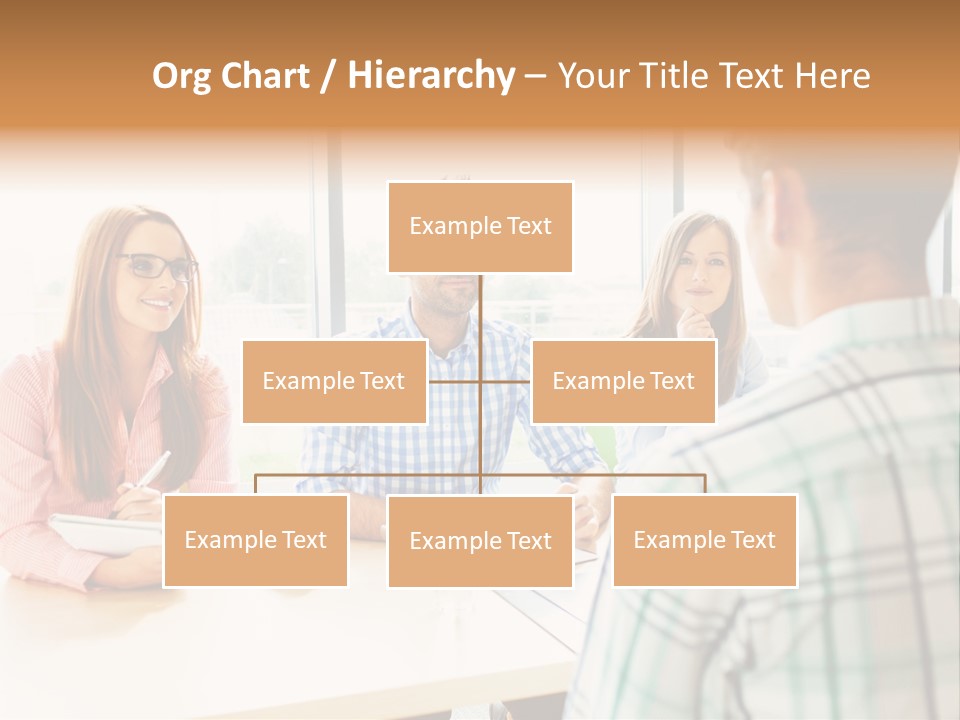 Org Chart / Hierarchy – Your Title Text Here

Example Text

Example Text

Example Text

Example Text

Example Text

Example Text